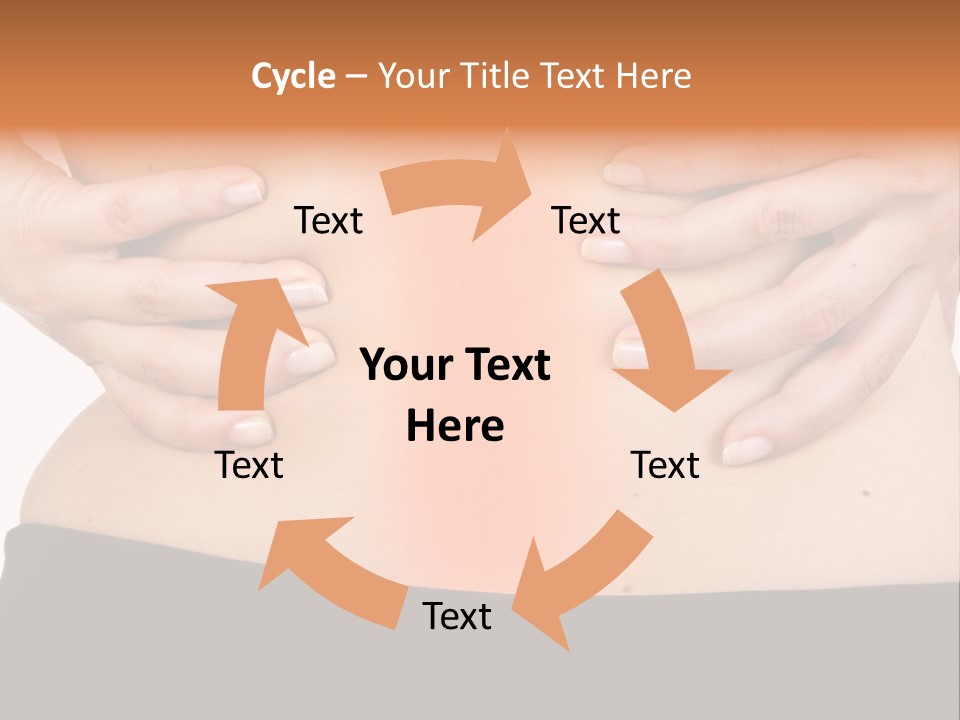 Cycle – Your Title Text Here

Text

Text

Your Text Here

Text

Text

Text